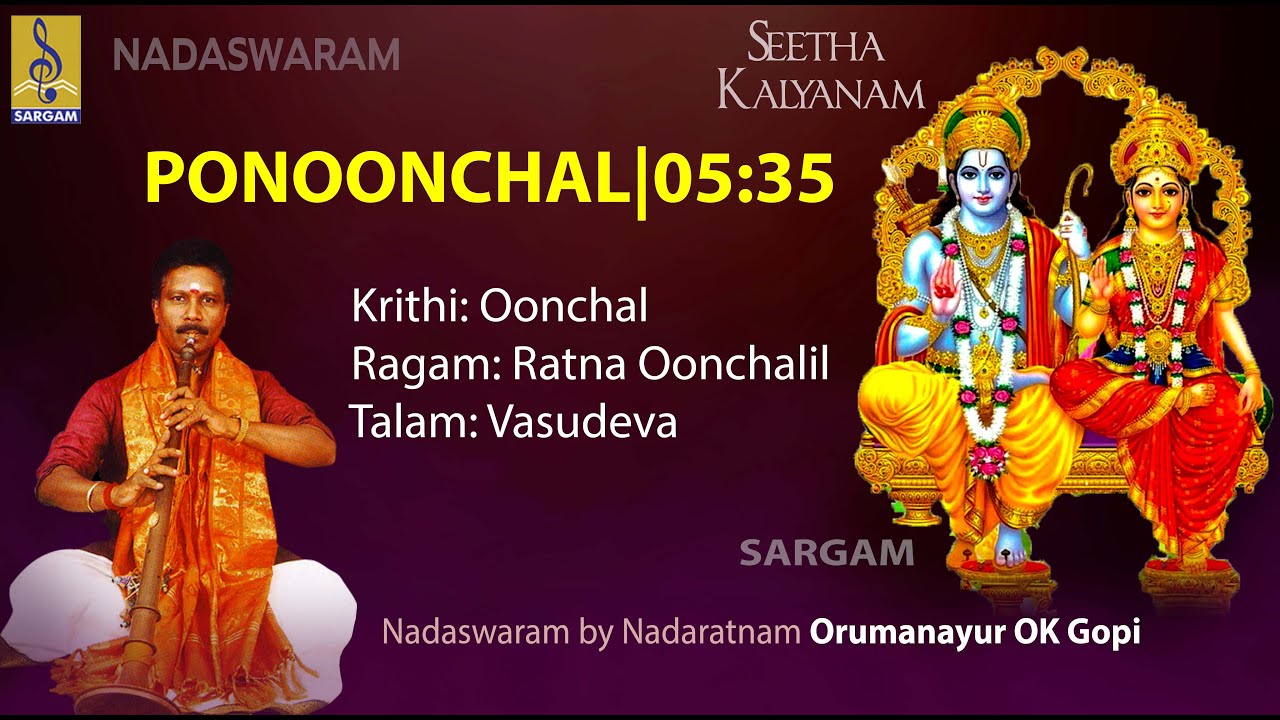 SARGAM

NADASWARAM

SEETHA KALYANAM

PONOONCHAL|05:35

Krithi: Oonchal
Ragam: Ratna Oonchalil
Talam: Vasudeva

SARGAM

Nadaswaram by Nadaratnam Orumanayur OK Gopi